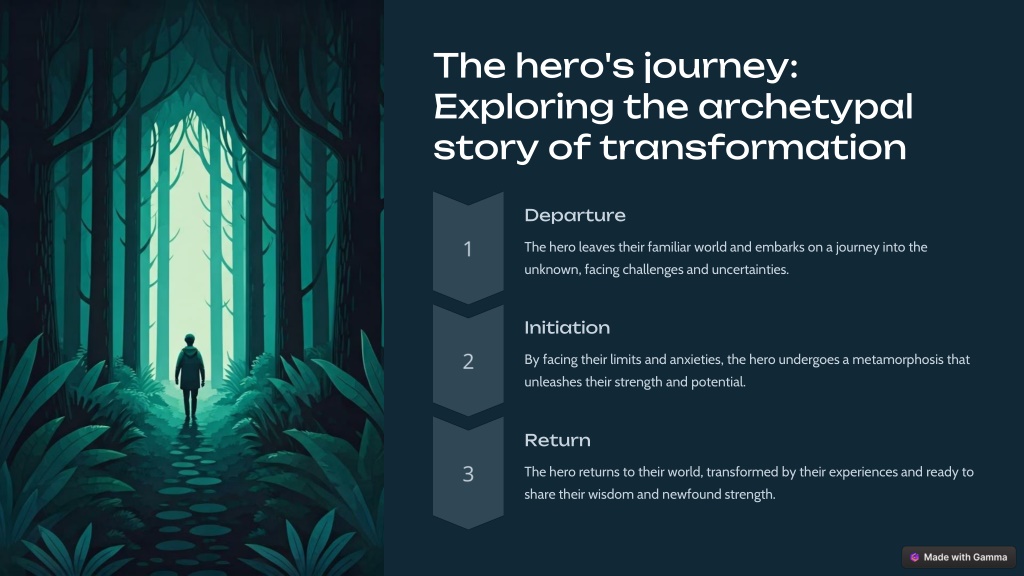 The hero's journey: Exploring the archetypal story of transformation

1

Departure

The hero leaves their familiar world and embarks on a journey into the unknown, facing challenges and uncertainties.

2

Initiation

By facing their limits and anxieties, the hero undergoes a metamorphosis that unleashes their strength and potential.

3

Return

The hero returns to their world, transformed by their experiences and ready to share their wisdom and newfound strength.

Made with Gamma